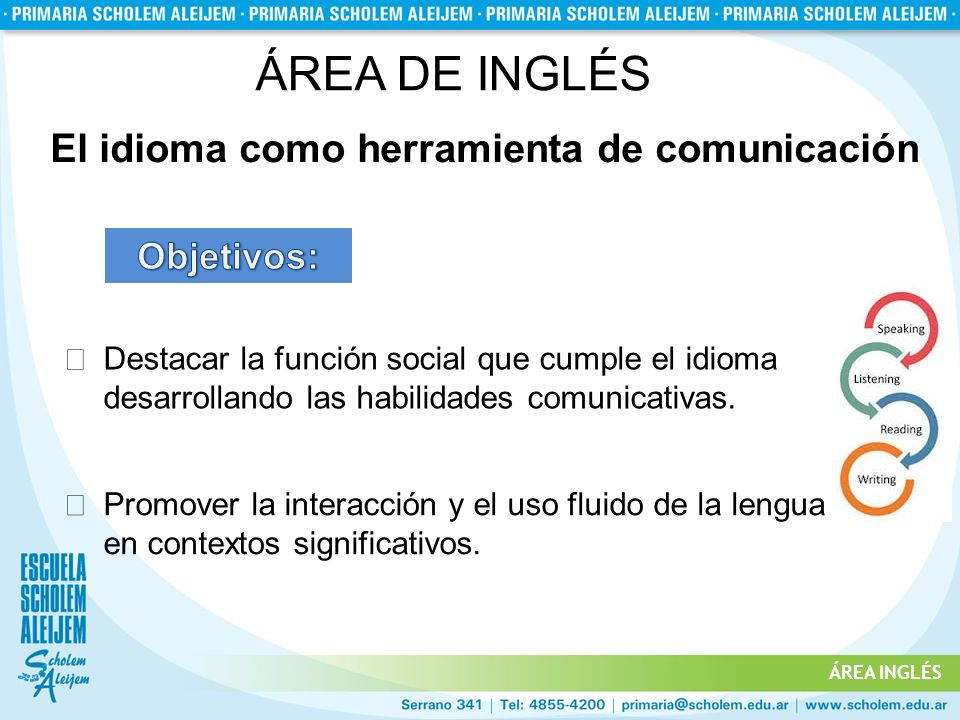 · PRIMARIA SCHOLEM ALEIJEM · PRIMARIA SCHOLEM ALEIJEM · PRIMARIA SCHOLEM ALEIJEM · PRIMARIA SCHOLEM ALEIJEM ·

ÁREA DE INGLÉS

El idioma como herramienta de comunicación

Objetivos:

Destacar la función social que cumple el idioma desarrollando las habilidades comunicativas.

Promover la interacción y el uso fluido de la lengua en contextos significativos.

Speaking
Listening
Reading
Writing

ESCUELA SCHOLEM ALEIJEM
Scholem Aleijem

ÁREA INGLÉS

Serrano 341 | Tel: 4855-4200 | primaria@scholem.edu.ar | www.scholem.edu.ar